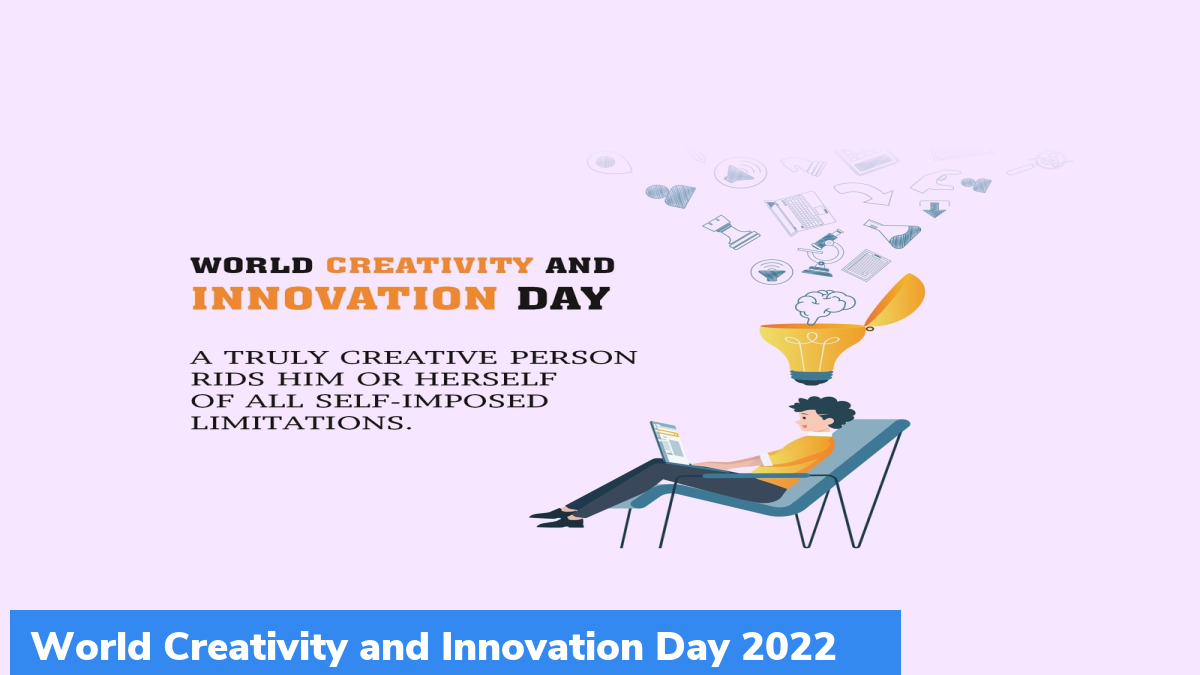 WORLD CREATIVITY AND INNOVATION DAY

A TRULY CREATIVE PERSON RIDS HIM OR HERSELF OF ALL SELF-IMPOSED LIMITATIONS.

World Creativity and Innovation Day 2022